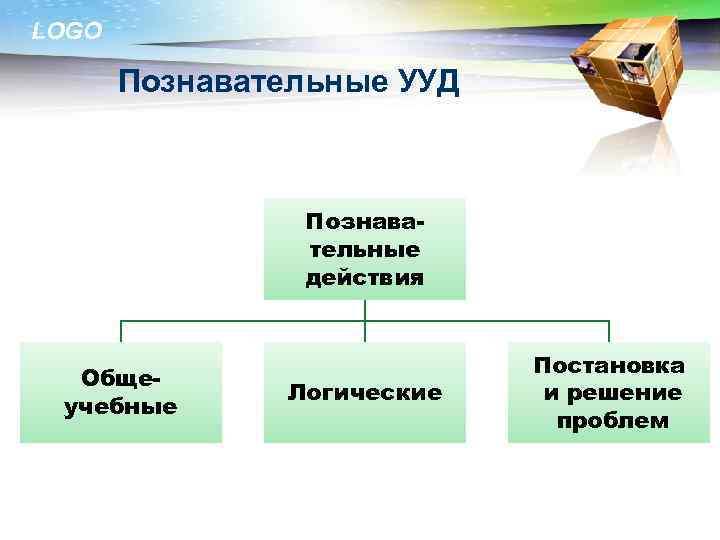 LOGO

Познавательные УУД

Познавательные действия

Общеучебные

Логические

Постановка и решение проблем